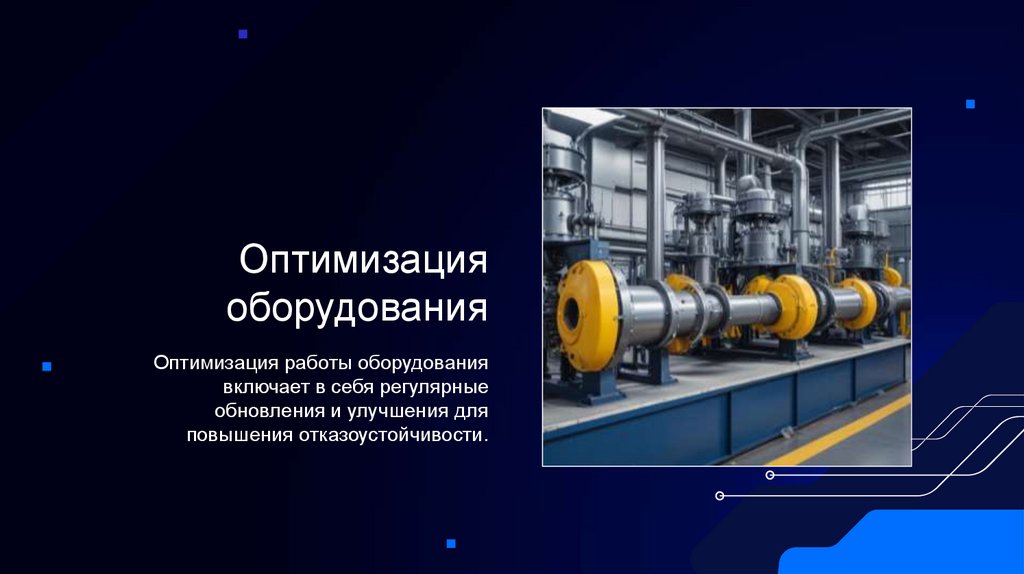 Оптимизация оборудования

Оптимизация работы оборудования включает в себя регулярные обновления и улучшения для повышения отказоустойчивости.